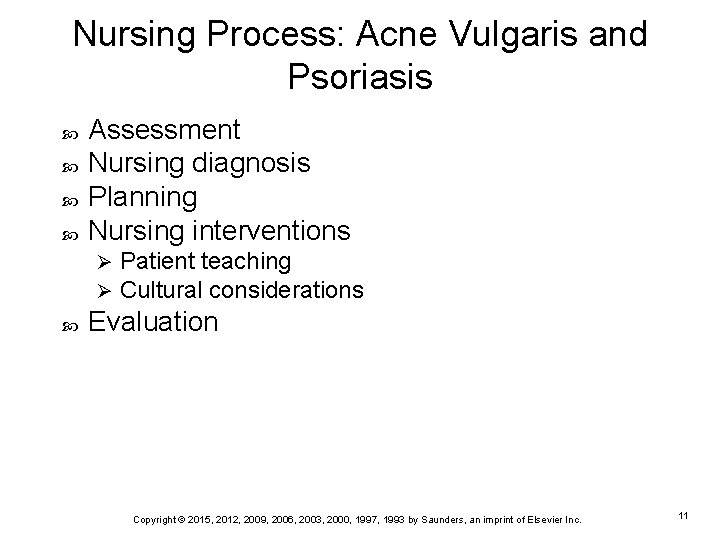 Nursing Process: Acne Vulgaris and Psoriasis

Assessment
Nursing diagnosis
Planning
Nursing interventions
Patient teaching
Cultural considerations
Evaluation

Copyright © 2015, 2012, 2009, 2006, 2003, 2000, 1997, 1993 by Saunders, an imprint of Elsevier Inc.

11